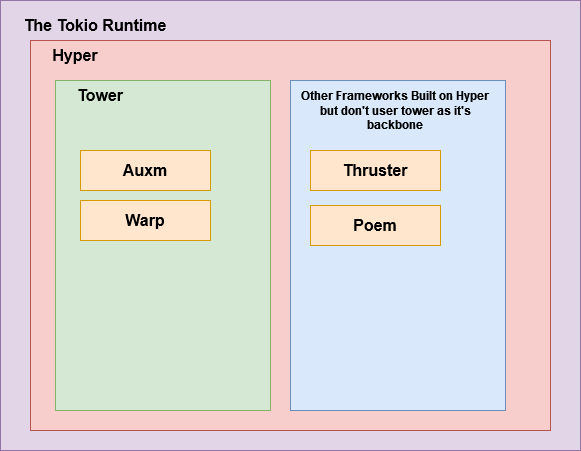 The Tokio Runtime

Hyper

Tower

Auxm

Warp

Other Frameworks Built on Hyper but don't user tower as it's backbone

Thruster

Poem